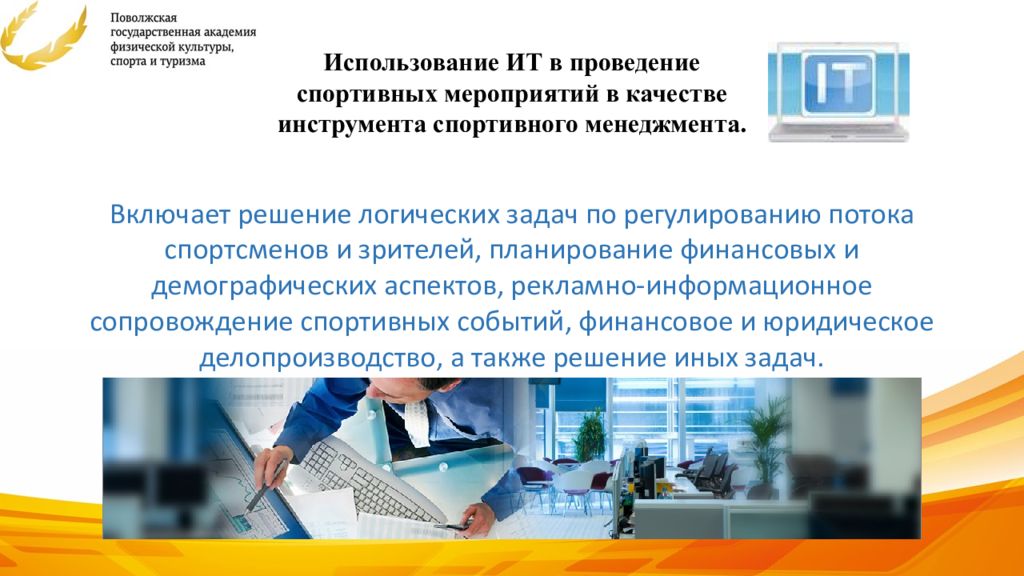 Поволжская государственная академия физической культуры, спорта и туризма

Использование ИТ в проведение спортивных мероприятий в качестве инструмента спортивного менеджмента.

IT

Включает решение логических задач по регулированию потока спортсменов и зрителей, планирование финансовых и демографических аспектов, рекламно-информационное сопровождение спортивных событий, финансовое и юридическое делопроизводство, а также решение иных задач.